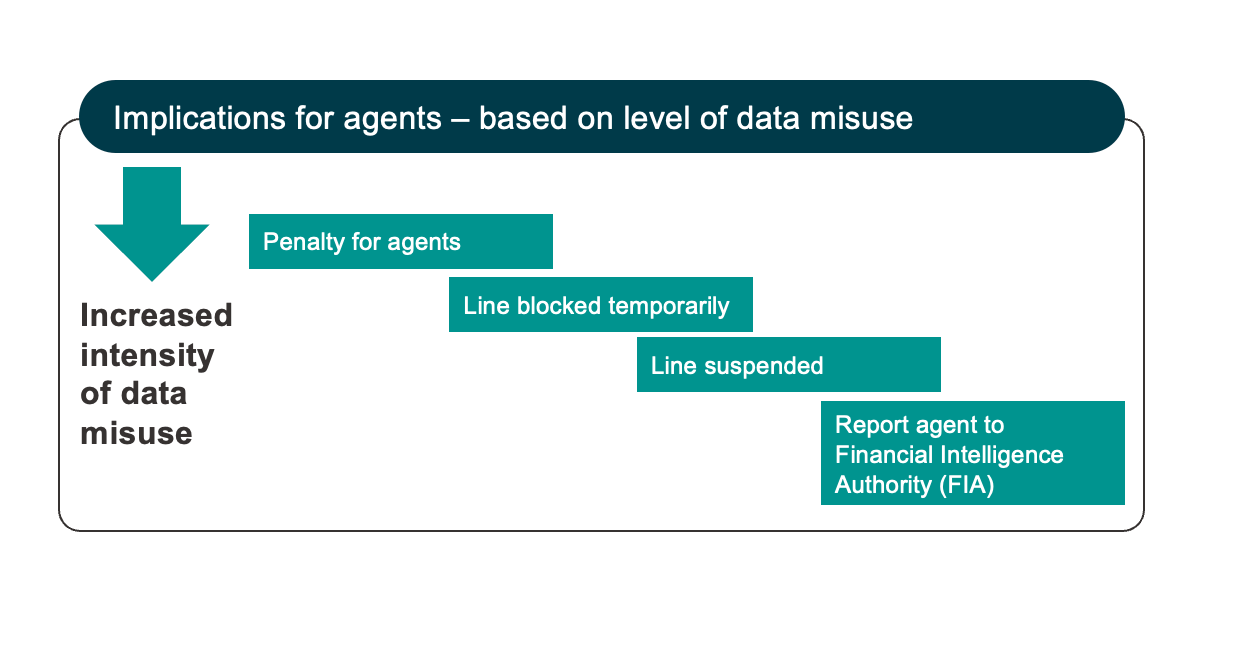 Implications for agents – based on level of data misuse

Increased intensity of data misuse

Penalty for agents

Line blocked temporarily

Line suspended

Report agent to Financial Intelligence Authority (FIA)